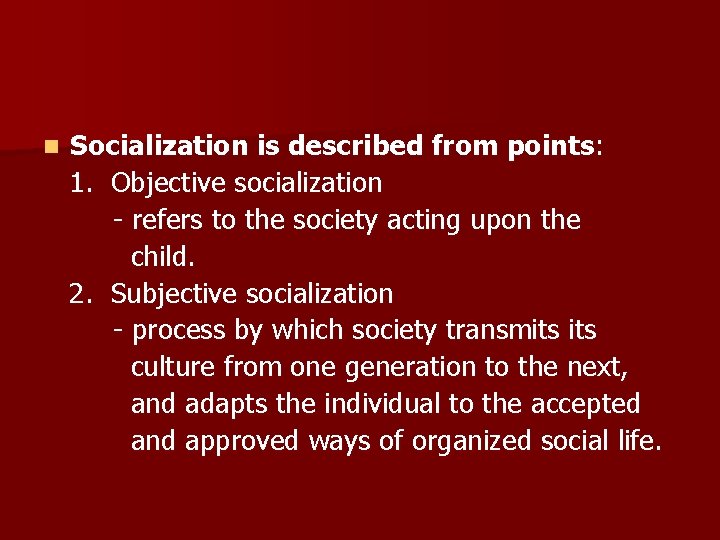 Socialization is described from points:
1. Objective socialization
- refers to the society acting upon the child.
2. Subjective socialization
- process by which society transmits its culture from one generation to the next, and adapts the individual to the accepted and approved ways of organized social life.